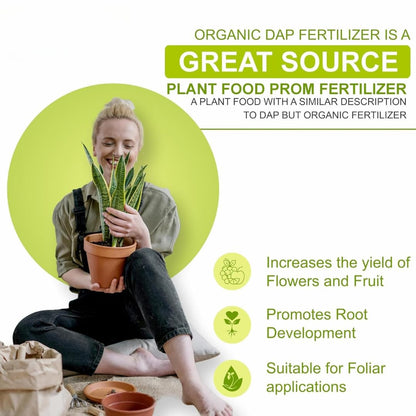 ORGANIC DAP FERTILIZER IS A

GREAT SOURCE

PLANT FOOD PROM FERTILIZER

A PLANT FOOD WITH A SIMILAR DESCRIPTION TO DAP BUT ORGANIC FERTILIZER

Increases the yield of Flowers and Fruit

Promotes Root Development

Suitable for Foliar applications